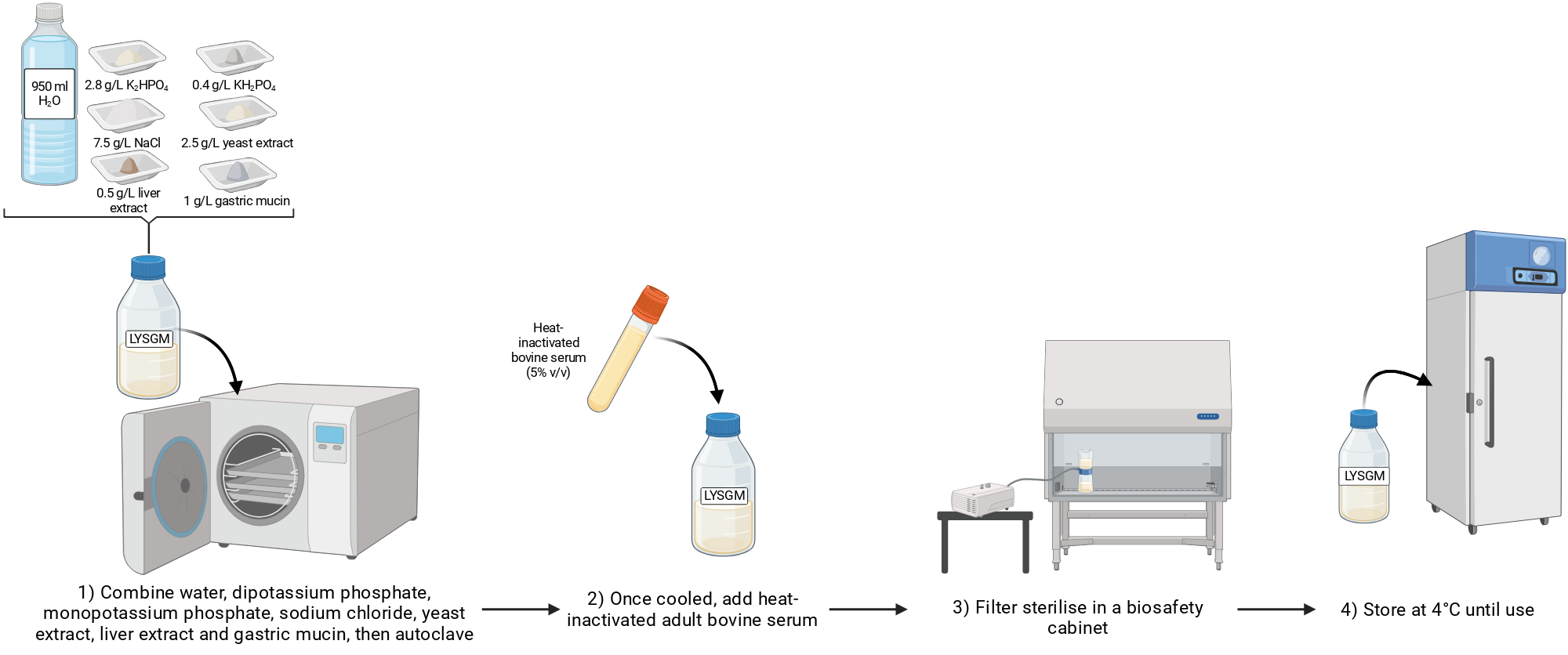 950 ml $H_2O$

2.8 g/L $K_2HPO_4$

0.4 g/L $KH_2PO_4$

7.5 g/L NaCl

2.5 g/L yeast extract

0.5 g/L liver extract

1 g/L gastric mucin

LYSGM

Heat-inactivated bovine serum (5% v/v)

LYSGM

LYSGM

1) Combine water, dipotassium phosphate, monopotassium phosphate, sodium chloride, yeast extract, liver extract and gastric mucin, then autoclave

2) Once cooled, add heat-inactivated adult bovine serum

3) Filter sterilise in a biosafety cabinet

4) Store at 4°C until use